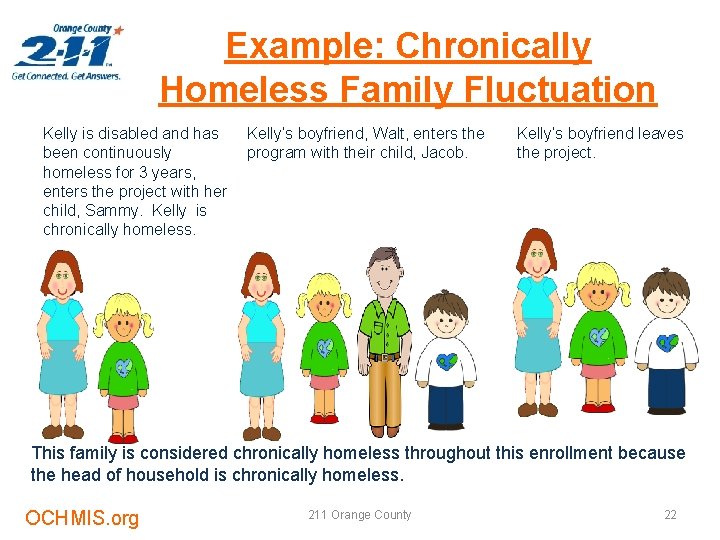 Orange County
2-1-1
Get Connected. Get Answers.

Example: Chronically Homeless Family Fluctuation

Kelly is disabled and has been continuously homeless for 3 years, enters the project with her child, Sammy. Kelly is chronically homeless.

Kelly's boyfriend, Walt, enters the program with their child, Jacob.

Kelly's boyfriend leaves the project.

This family is considered chronically homeless throughout this enrollment because the head of household is chronically homeless.

OCHMIS.org

211 Orange County

22